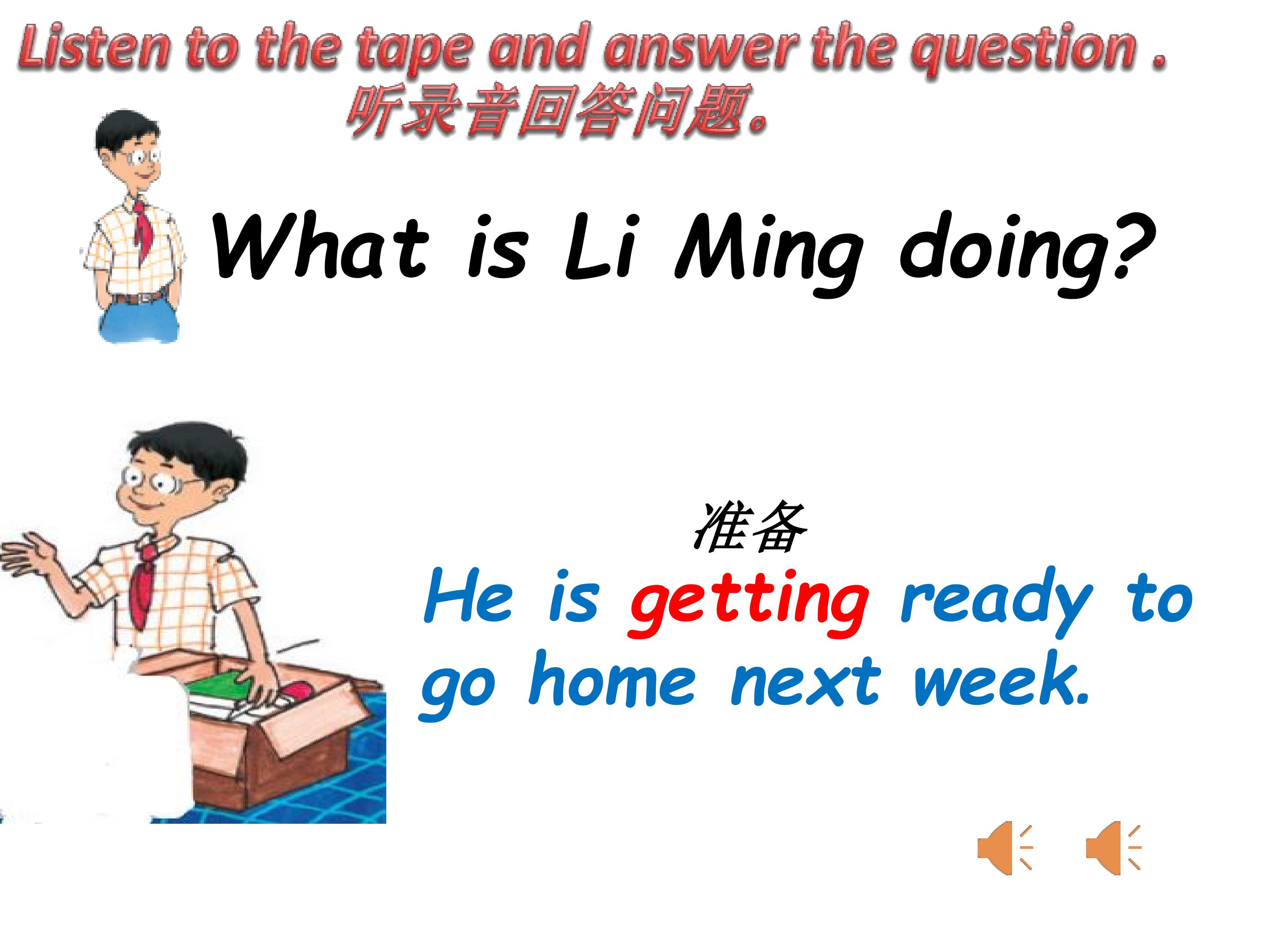 Listen to the tape and answer the question .
听录音回答问题。

What is Li Ming doing?

准备
He is getting ready to go home next week.